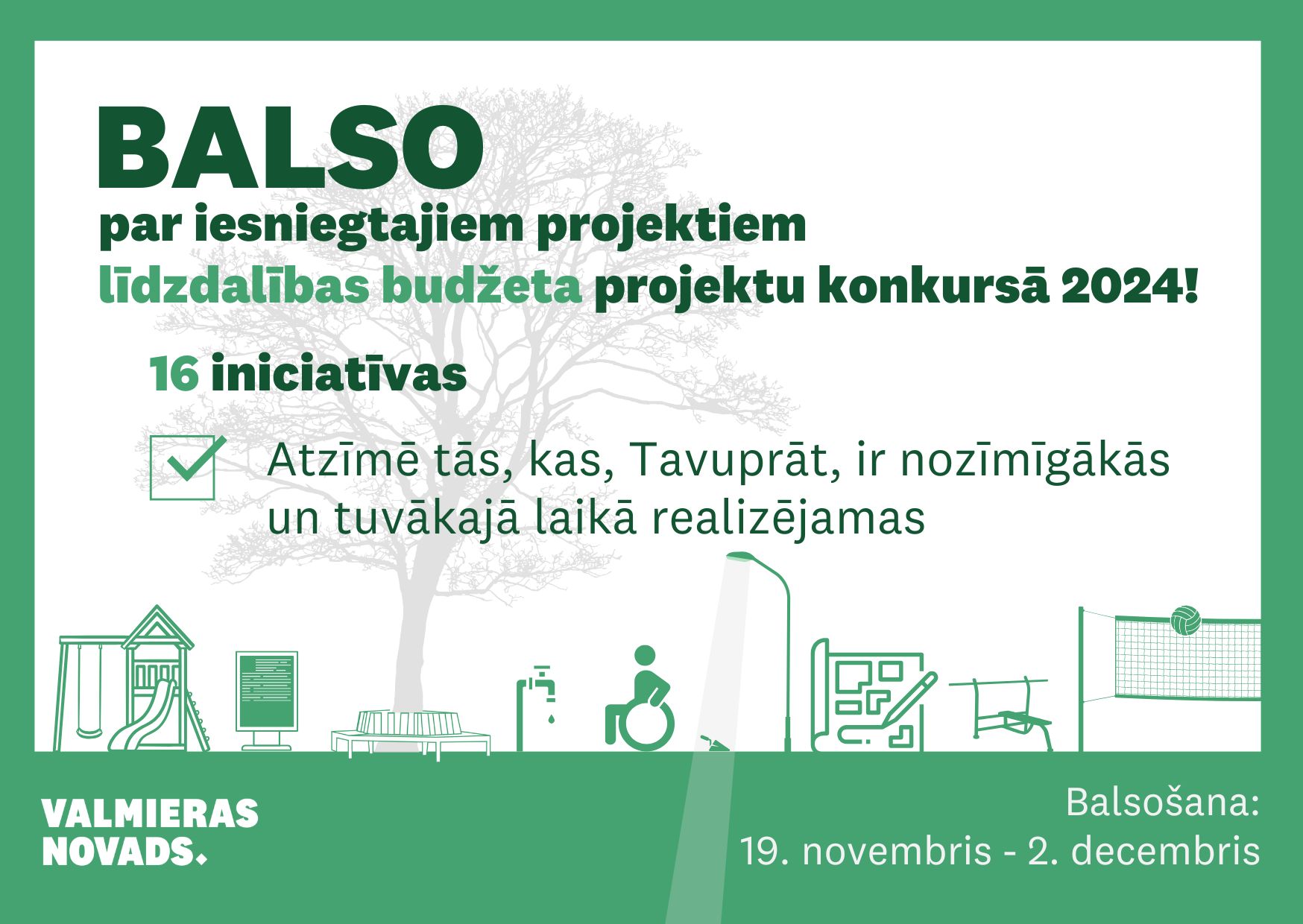 BALSO
par iesniegtajiem projektiem
līdzdalības budžeta projektu konkursā 2024!

16 iniciatīvas

Atzīmē tās, kas, Tavuprāt, ir nozīmīgākās un tuvākajā laikā realizējamas

VALMIERAS NOVADS.

Balsošana:
19. novembris - 2. decembris